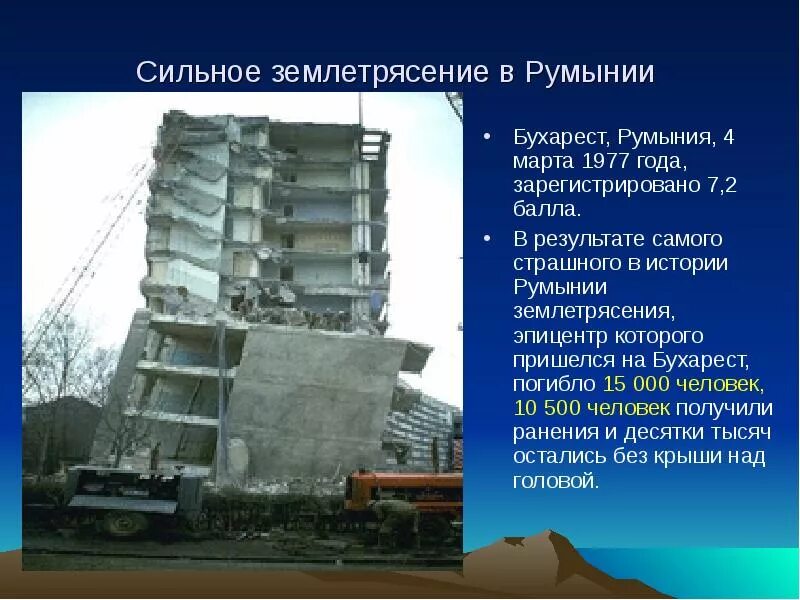 Сильное землетрясение в Румынии

• Бухарест, Румыния, 4 марта 1977 года, зарегистрировано 7,2 балла.

• В результате самого страшного в истории Румынии землетрясения, эпицентр которого пришелся на Бухарест, погибло 15 000 человек, 10 500 человек получили ранения и десятки тысяч остались без крыши над головой.